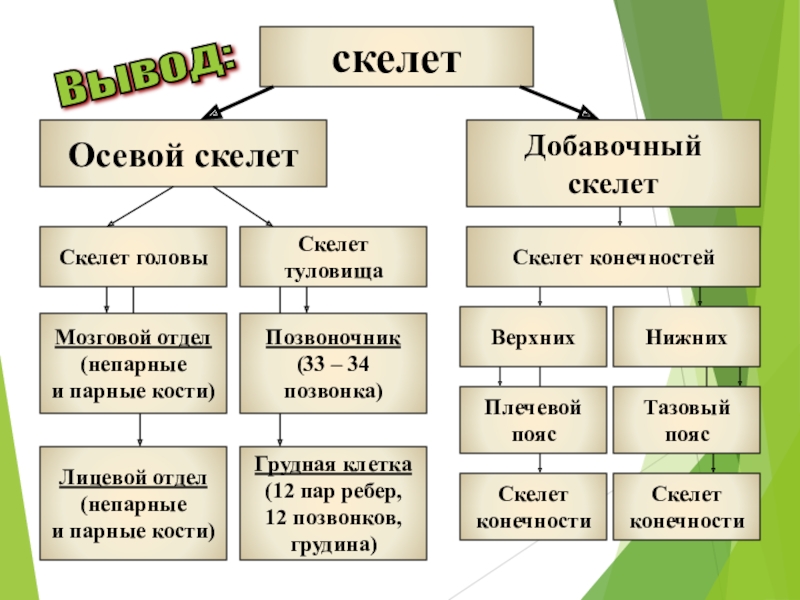 Вывод:

скелет

Осевой скелет

Добавочный скелет

Скелет головы

Скелет туловища

Скелет конечностей

Мозговой отдел (непарные и парные кости)

Позвоночник (33 – 34 позвонка)

Верхних

Нижних

Плечевой пояс

Тазовый пояс

Лицевой отдел (непарные и парные кости)

Грудная клетка (12 пар ребер, 12 позвонков, грудина)

Скелет конечности

Скелет конечности